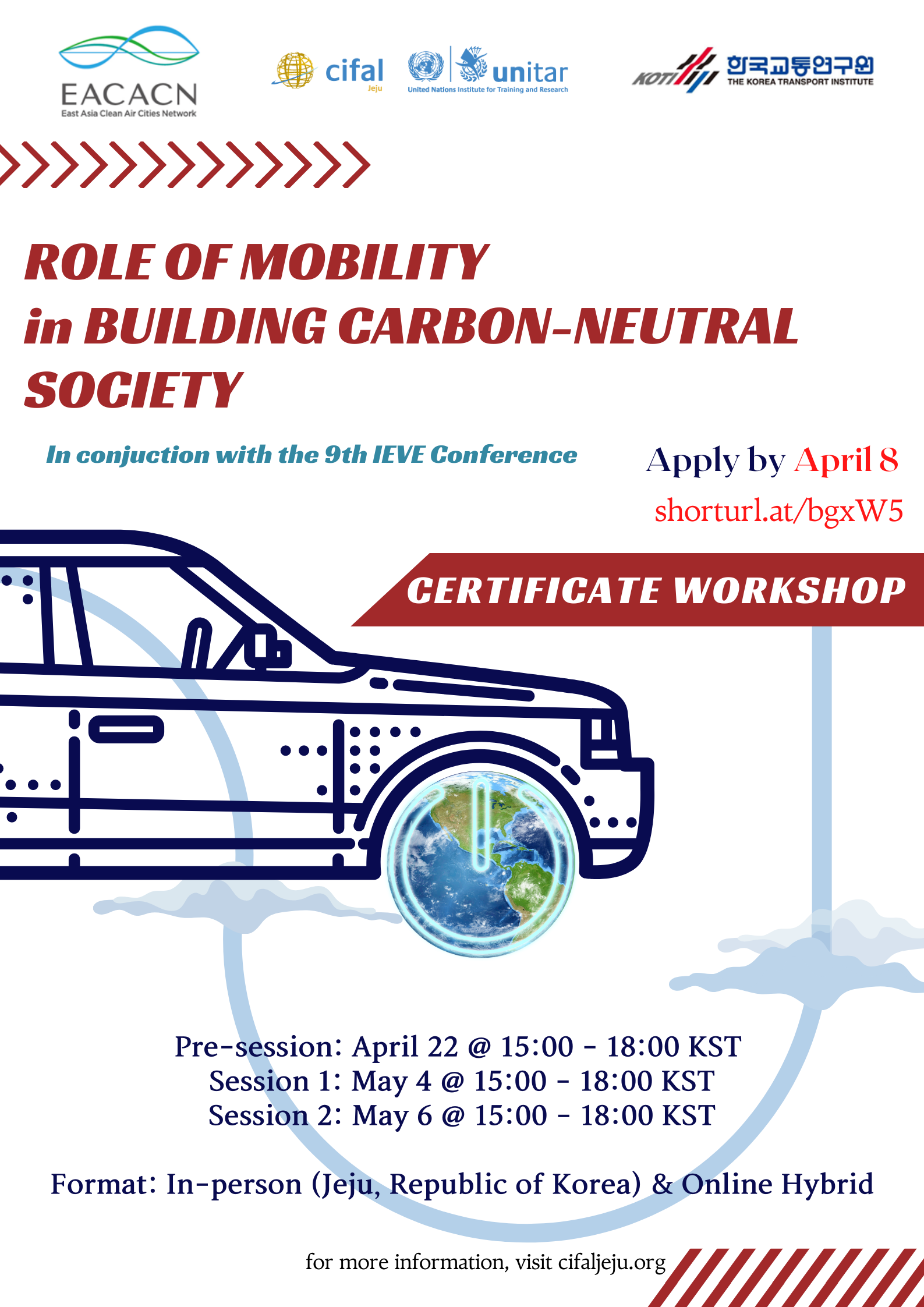 EACACN
East Asia Clean Air Cities Network

cifal
Jeju

unitar
United Nations Institute for Training and Research

KOTI 한국교통연구원
THE KOREA TRANSPORT INSTITUTE

ROLE OF MOBILITY in BUILDING CARBON-NEUTRAL SOCIETY

In conjuction with the 9th IEVE Conference

Apply by April 8
shorturl.at/bgxW5

CERTIFICATE WORKSHOP

Pre-session: April 22 @ 15:00 - 18:00 KST
Session 1: May 4 @ 15:00 - 18:00 KST
Session 2: May 6 @ 15:00 - 18:00 KST

Format: In-person (Jeju, Republic of Korea) & Online Hybrid

for more information, visit cifaljeju.org